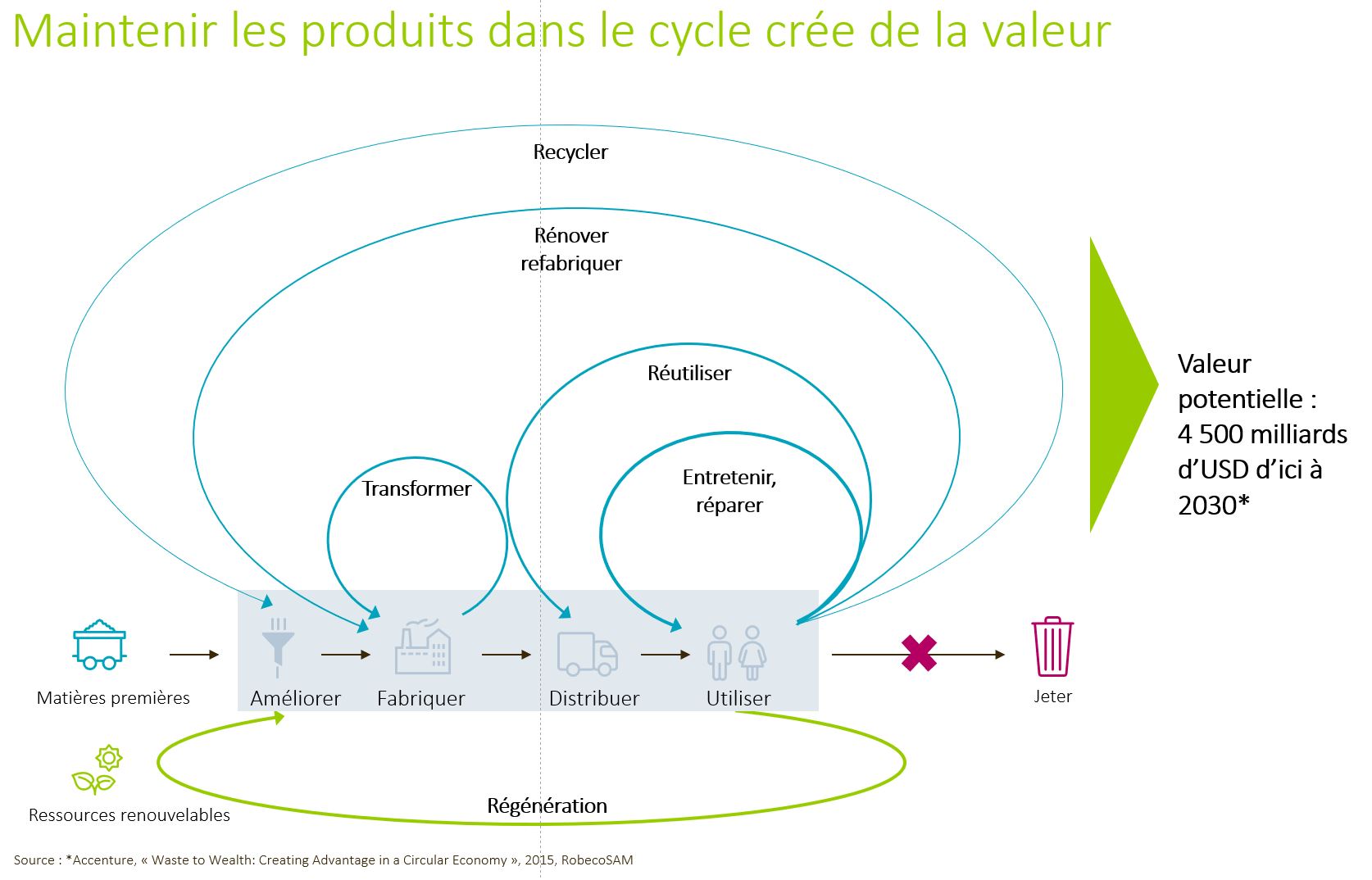 Maintenir les produits dans le cycle crée de la valeur

Recycler

Rénover refabriquer

Réutiliser

Transformer

Entretenir, réparer

Valeur potentielle : 4 500 milliards d'USD d'ici à 2030*

Matières premières

Améliorer

Fabriquer

Distribuer

Utiliser

Jeter

Ressources renouvelables

Régénération

Source : *Accenture, « Waste to Wealth: Creating Advantage in a Circular Economy », 2015, RobecoSAM